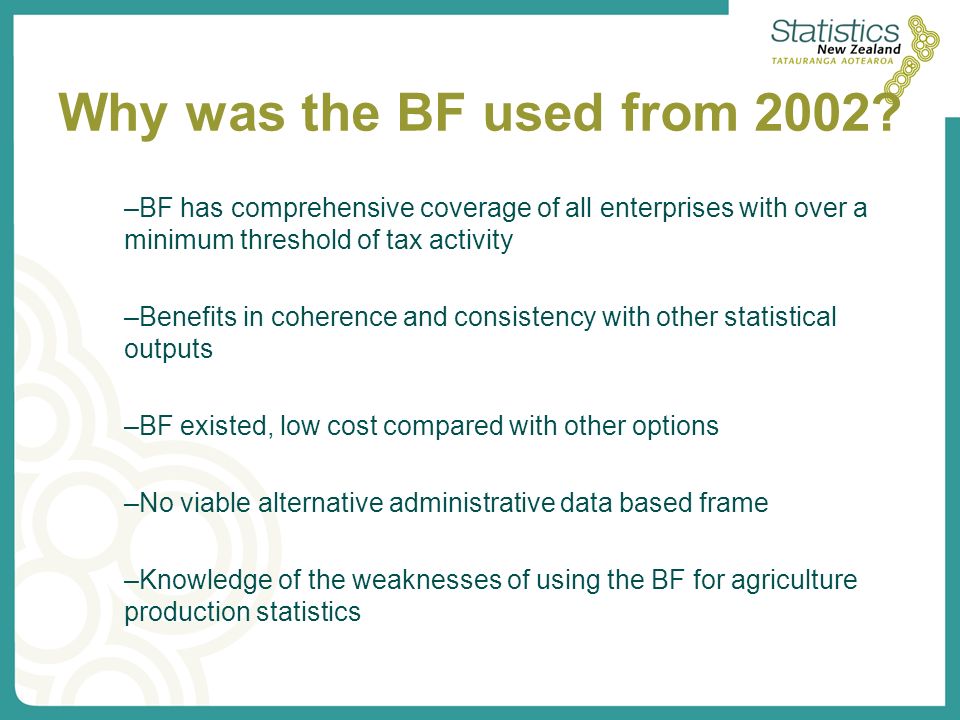 Statistics New Zealand
TATAURANGA AOTEAROA

Why was the BF used from 2002?

–BF has comprehensive coverage of all enterprises with over a minimum threshold of tax activity

–Benefits in coherence and consistency with other statistical outputs

–BF existed, low cost compared with other options

–No viable alternative administrative data based frame

–Knowledge of the weaknesses of using the BF for agriculture production statistics